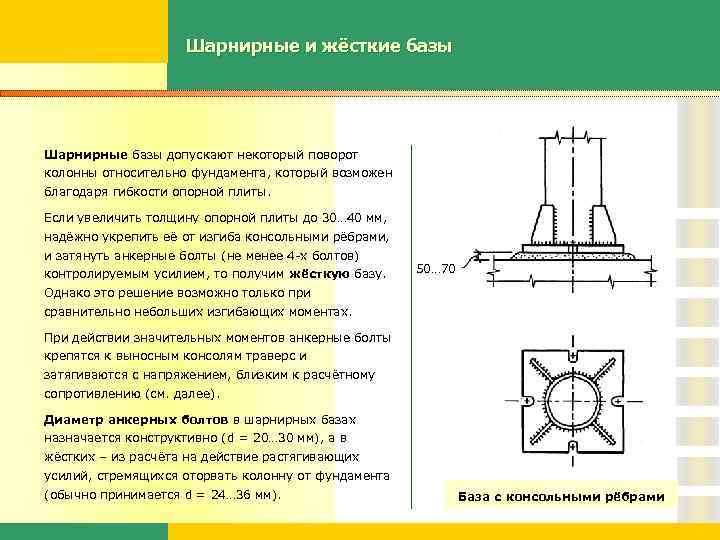 Шарнирные и жёсткие базы

Шарнирные базы допускают некоторый поворот колонны относительно фундамента, который возможен благодаря гибкости опорной плиты.

Если увеличить толщину опорной плиты до 30…40 мм, надёжно укрепить её от изгиба консольными рёбрами, и затянуть анкерные болты (не менее 4-х болтов) контролируемым усилием, то получим жёсткую базу. Однако это решение возможно только при сравнительно небольших изгибающих моментах.

При действии значительных моментов анкерные болты крепятся к выносным консолям траверс и затягиваются с напряжением, близким к расчётному сопротивлению (см. далее).

Диаметр анкерных болтов в шарнирных базах назначается конструктивно (d = 20…30 мм), а в жёстких – из расчёта на действие растягивающих усилий, стремящихся оторвать колонну от фундамента (обычно принимается d = 24…36 мм).

50…70

База с консольными рёбрами